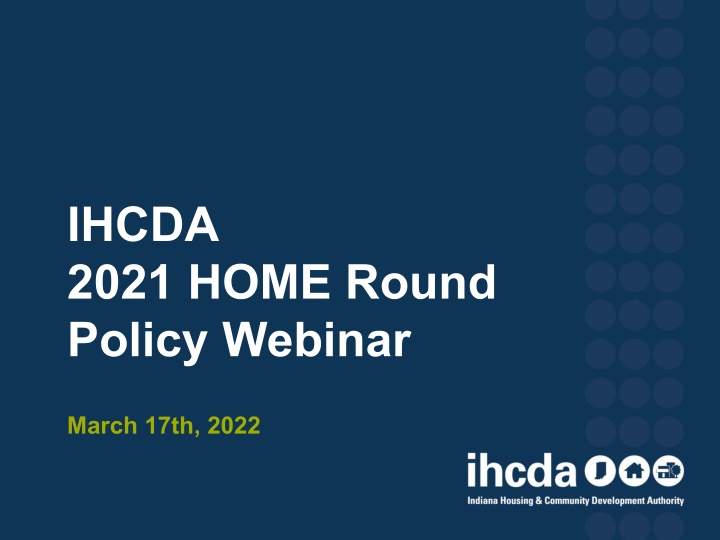 IHCDA
2021 HOME Round
Policy Webinar

March 17th, 2022

ihcda

Indiana Housing & Community Development Authority